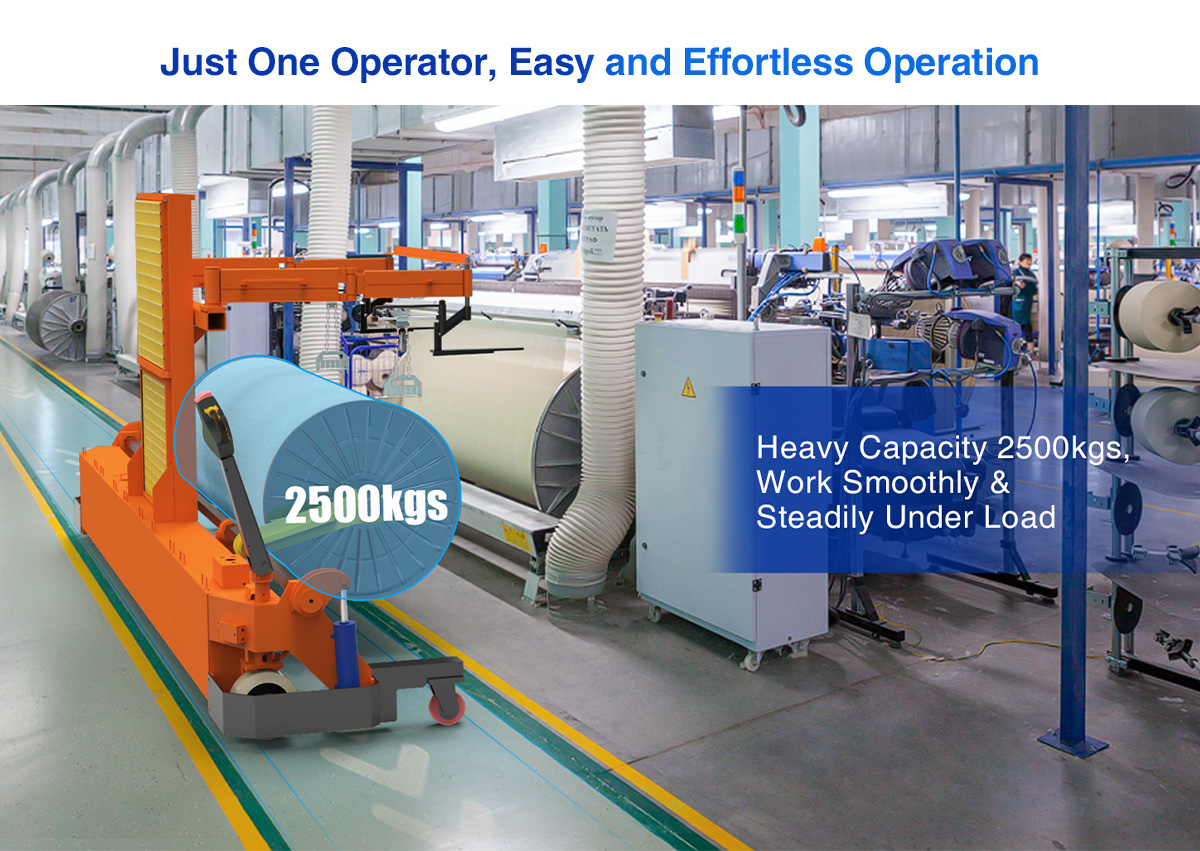 Just One Operator, Easy and Effortless Operation

2500kgs

Heavy Capacity 2500kgs, Work Smoothly & Steadily Under Load